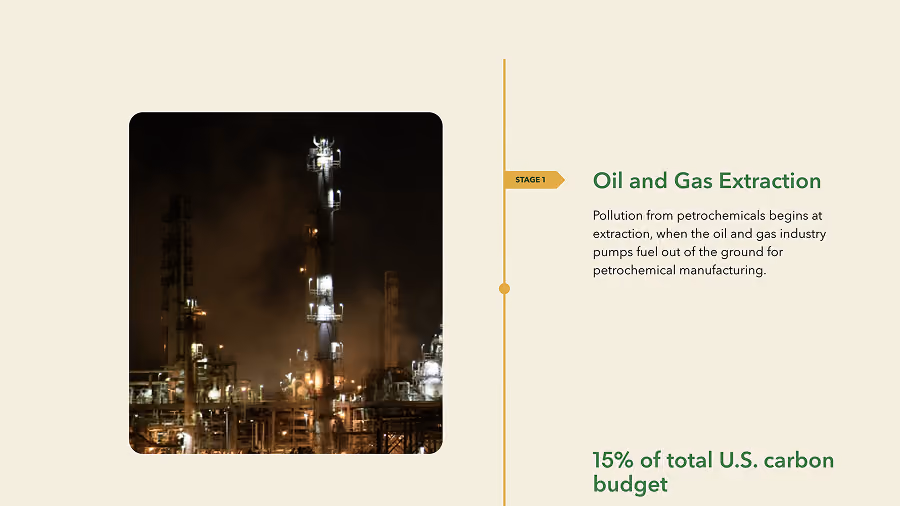 STAGE 1

Oil and Gas Extraction

Pollution from petrochemicals begins at extraction, when the oil and gas industry pumps fuel out of the ground for petrochemical manufacturing.

15% of total U.S. carbon budget